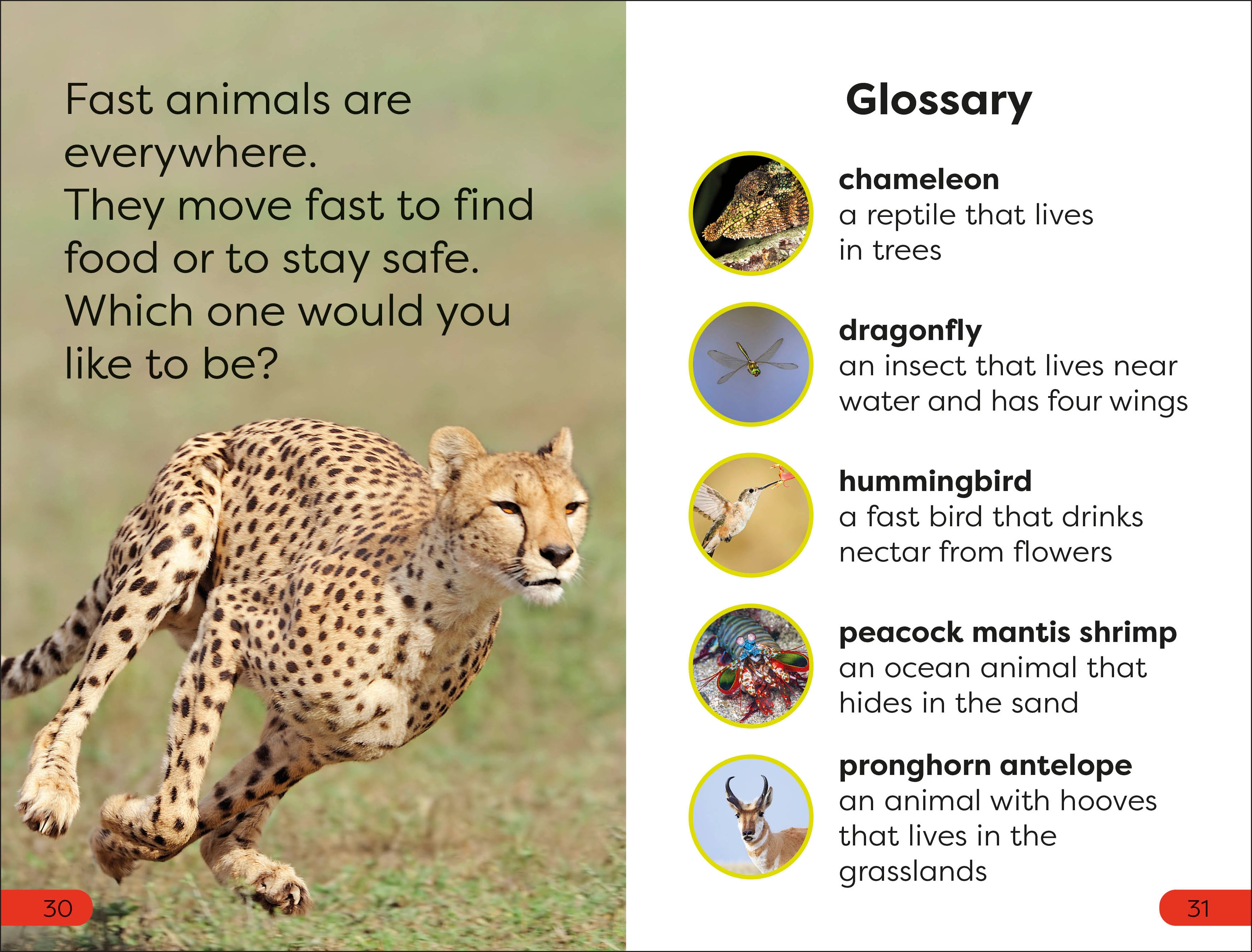 Fast animals are everywhere.
They move fast to find food or to stay safe.
Which one would you like to be?

30

Glossary

chameleon
a reptile that lives in trees

dragonfly
an insect that lives near water and has four wings

hummingbird
a fast bird that drinks nectar from flowers

peacock mantis shrimp
an ocean animal that hides in the sand

pronghorn antelope
an animal with hooves that lives in the grasslands

31